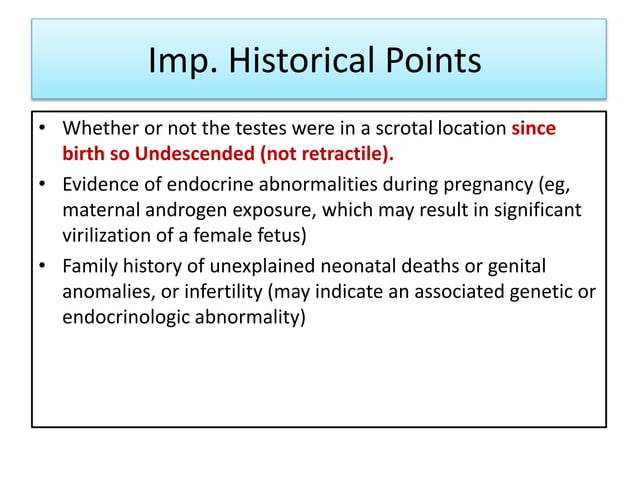 Imp. Historical Points

• Whether or not the testes were in a scrotal location since birth so Undescended (not retractile).
• Evidence of endocrine abnormalities during pregnancy (eg, maternal androgen exposure, which may result in significant virilization of a female fetus)
• Family history of unexplained neonatal deaths or genital anomalies, or infertility (may indicate an associated genetic or endocrinologic abnormality)